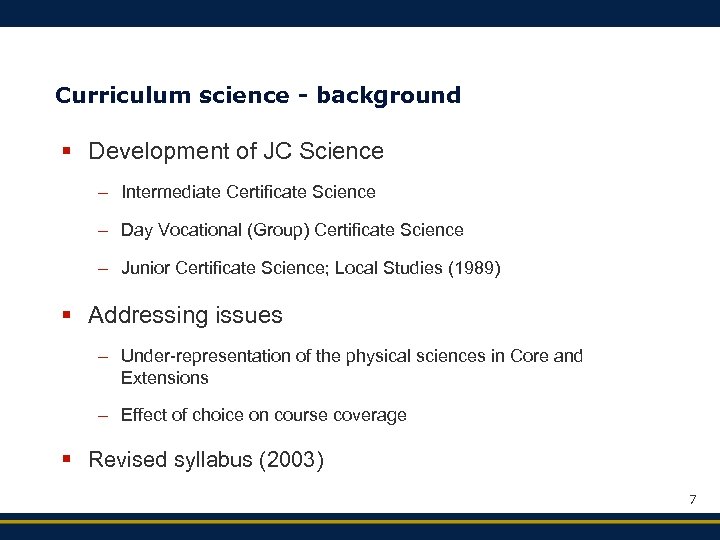 Curriculum science - background

▪ Development of JC Science

– Intermediate Certificate Science

– Day Vocational (Group) Certificate Science

– Junior Certificate Science; Local Studies (1989)

▪ Addressing issues

– Under-representation of the physical sciences in Core and Extensions

– Effect of choice on course coverage

▪ Revised syllabus (2003)

7